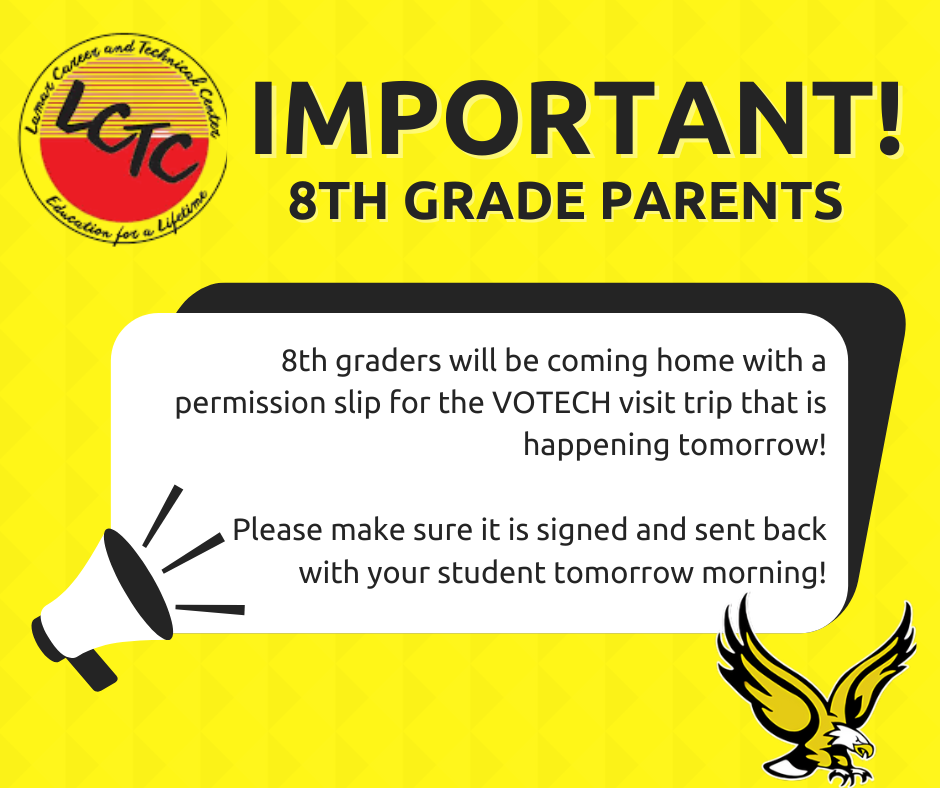 Lamar Career and Technical Center
LCTC
Education for a Lifetime

IMPORTANT!
8TH GRADE PARENTS

8th graders will be coming home with a permission slip for the VOTECH visit trip that is happening tomorrow!

Please make sure it is signed and sent back with your student tomorrow morning!